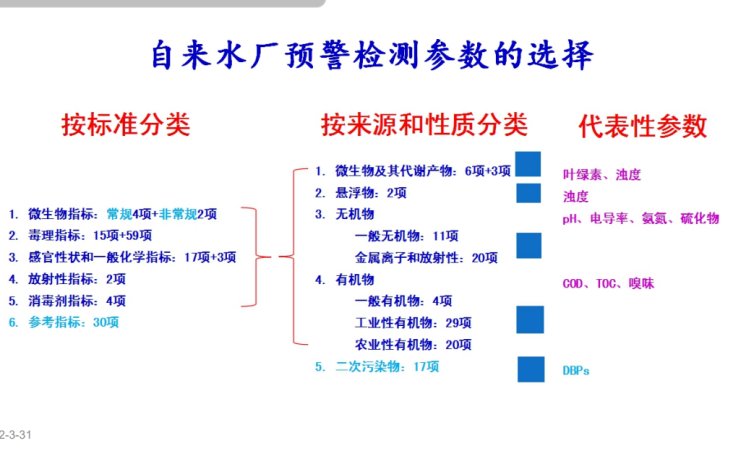 自来水厂预警检测参数的选择

按标准分类

1. 微生物指标：常规4项+非常规2项
2. 毒理指标：15项+59项
3. 感官性状和一般化学指标：17项+3项
4. 放射性指标：2项
5. 消毒剂指标：4项
6. 参考指标：30项

按来源和性质分类

1. 微生物及其代谢产物：6项+3项
2. 悬浮物：2项
3. 无机物
一般无机物：11项
金属离子和放射性：20项
4. 有机物
一般有机物：4项
工业性有机物：29项
农业性有机物：20项
5. 二次污染物：17项

代表性参数

叶绿素、浊度
浊度
pH、电导率、氨氮、硫化物
COD、TOC、嗅味
DBPs

2-3-31